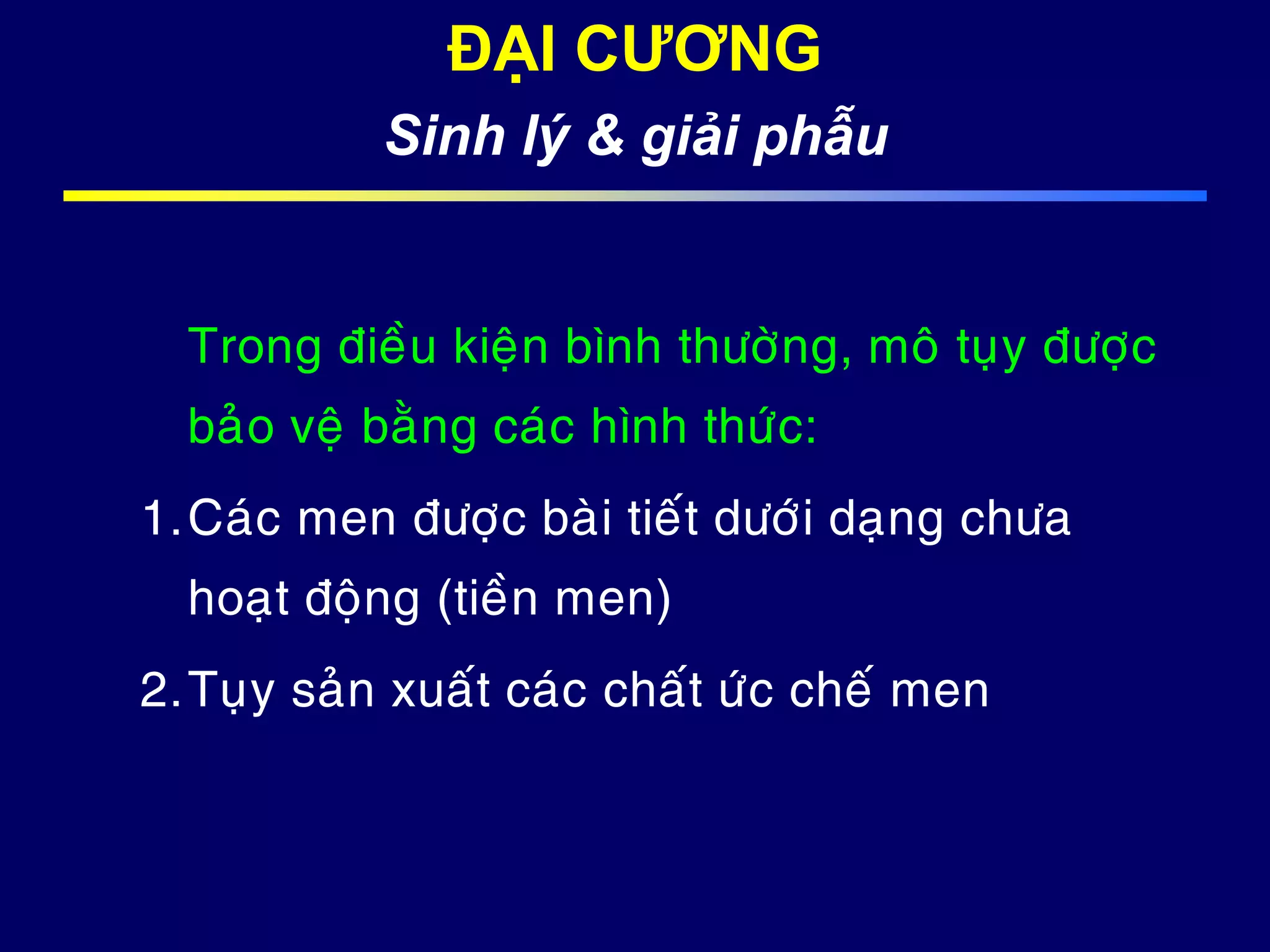 ĐẠI CƯƠNG
Sinh lý & giải phẫu

Trong điều kiện bình thường, mô tụy được bảo vệ bằng các hình thức:

1. Các men được bài tiết dưới dạng chưa hoạt động (tiền men)

2. Tụy sản xuất các chất ức chế men